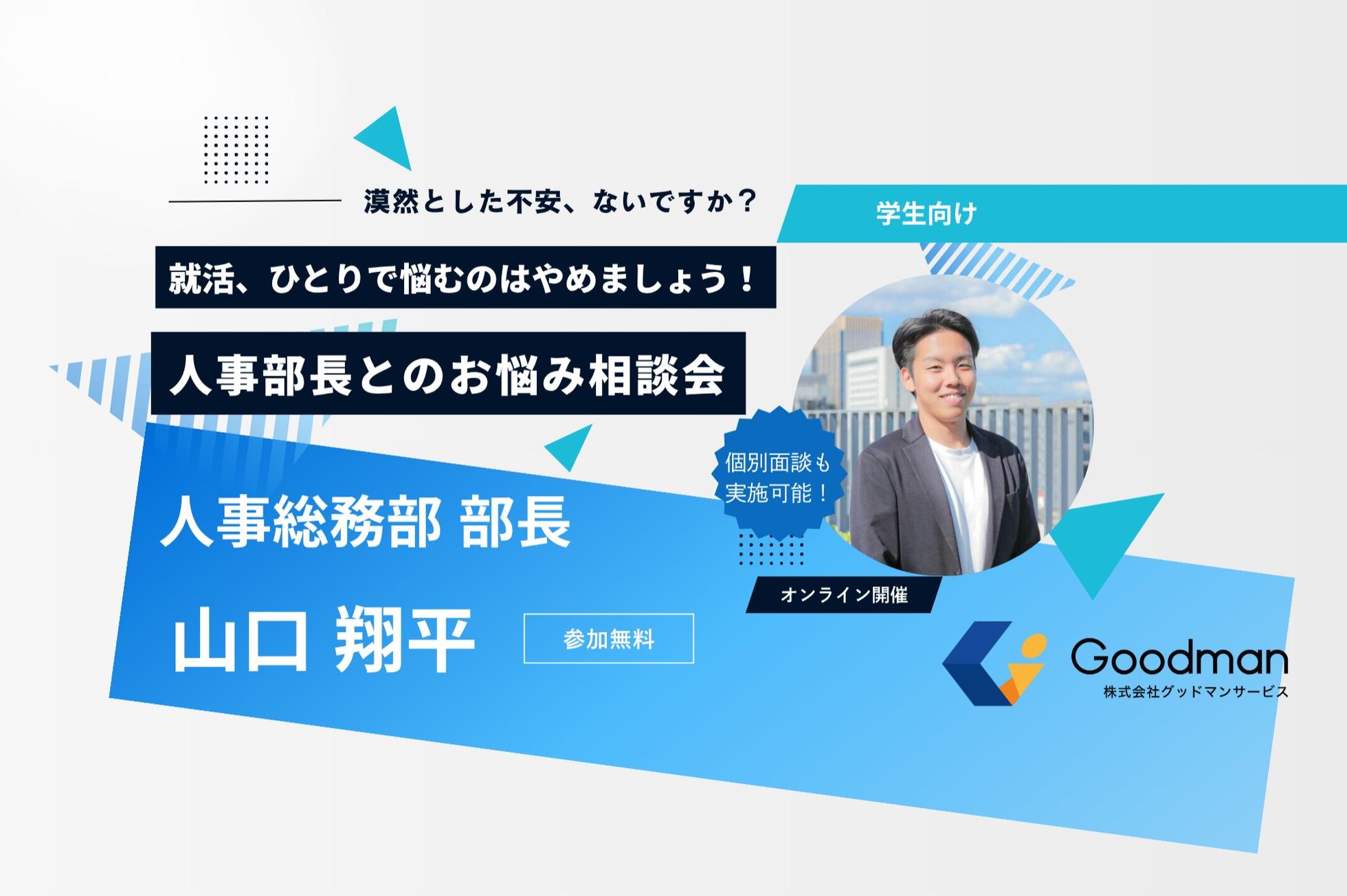 漠然とした不安、ないですか？

学生向け

就活、ひとりで悩むのはやめましょう！

人事部長とのお悩み相談会

個別面談も実施可能！

人事総務部 部長

山口 翔平

参加無料

オンライン開催

Goodman
株式会社グッドマンサービス